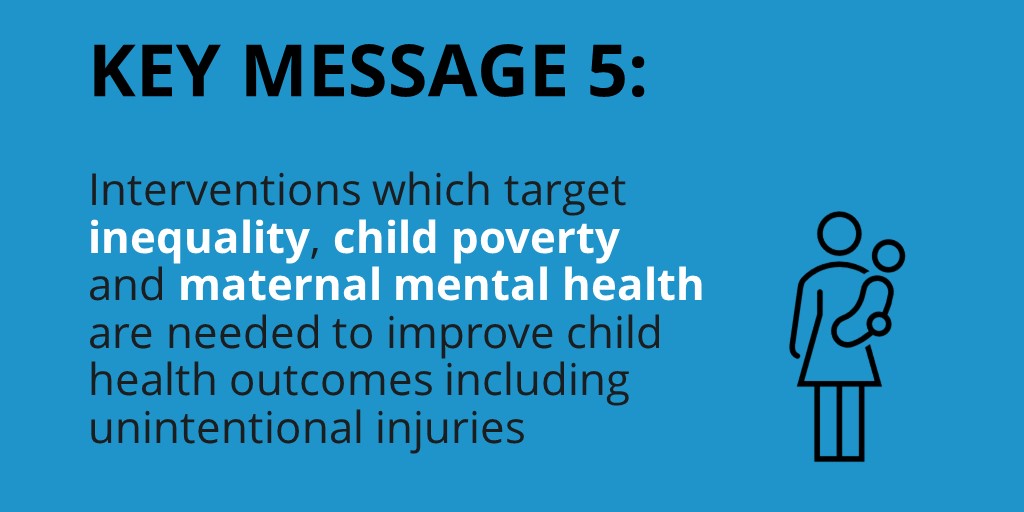 KEY MESSAGE 5:

Interventions which target inequality, child poverty and maternal mental health are needed to improve child health outcomes including unintentional injuries